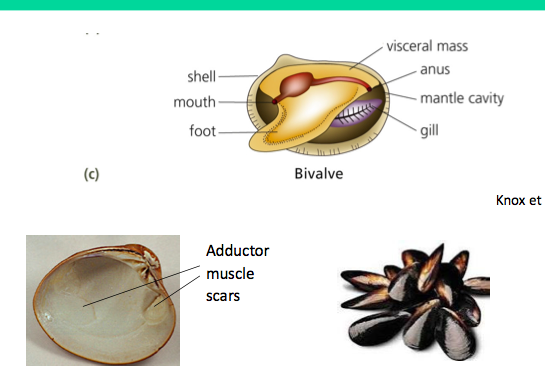 shell
mouth
foot
visceral mass
anus
mantle cavity
gill

(c)

Bivalve

Knox et

Adductor muscle scars